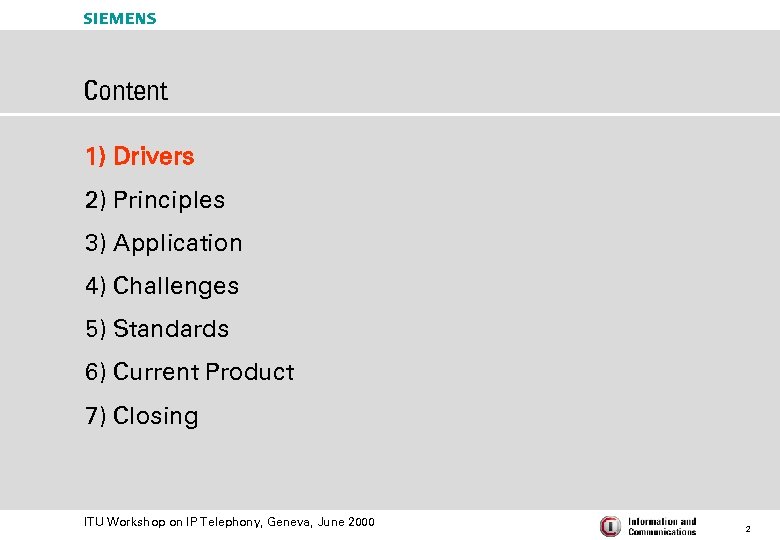 SIEMENS

Content

1) Drivers

2) Principles

3) Application

4) Challenges

5) Standards

6) Current Product

7) Closing

ITU Workshop on IP Telephony, Geneva, June 2000

Information and Communications

2